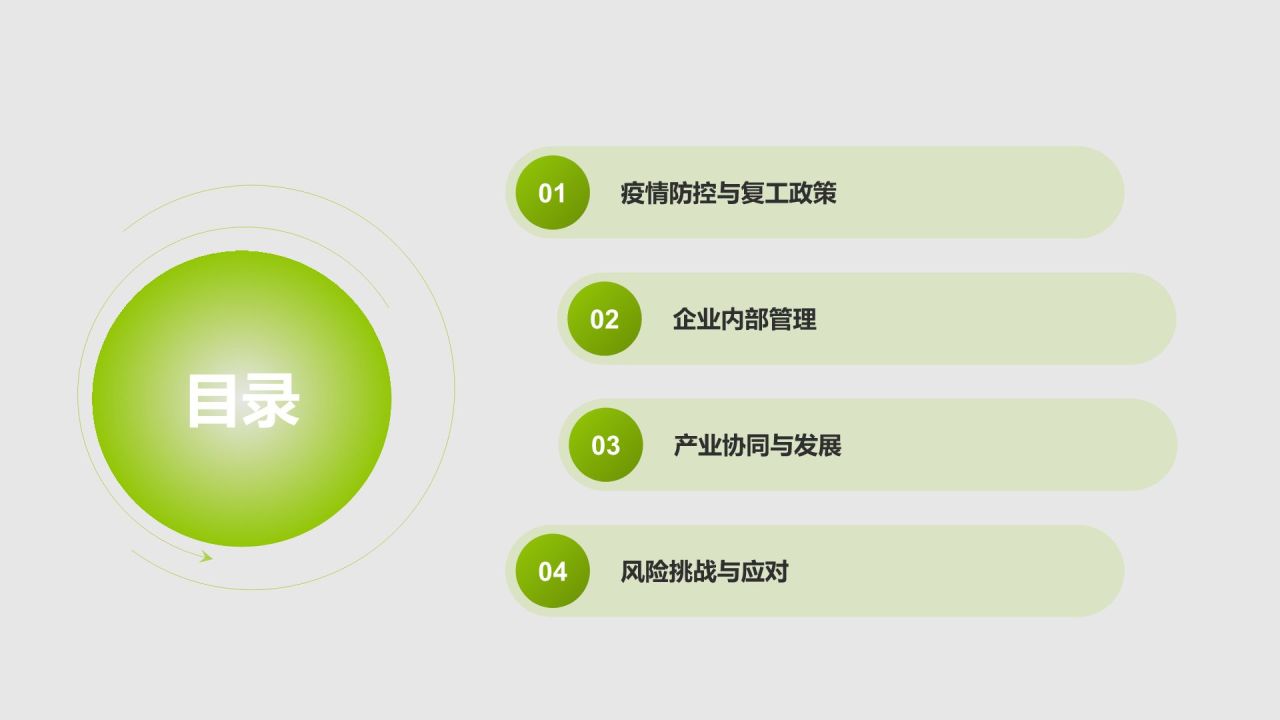 目录

01 疫情防控与复工政策

02 企业内部管理

03 产业协同与发展

04 风险挑战与应对